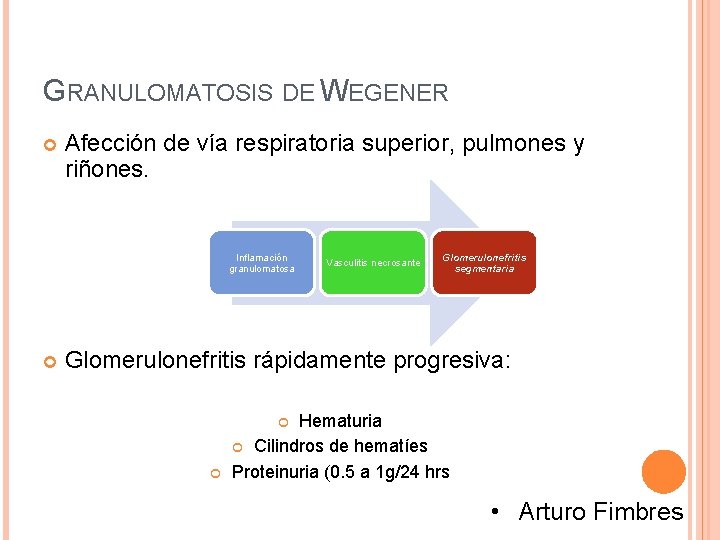 GRANULOMATOSIS DE WEGENER

Afección de vía respiratoria superior, pulmones y riñones.

Inflamación granulomatosa

Vasculitis necrosante

Glomerulonefritis segmentaria

Glomerulonefritis rápidamente progresiva:

Hematuria

Cilindros de hematíes

Proteinuria (0.5 a 1g/24 hrs

• Arturo Fimbres